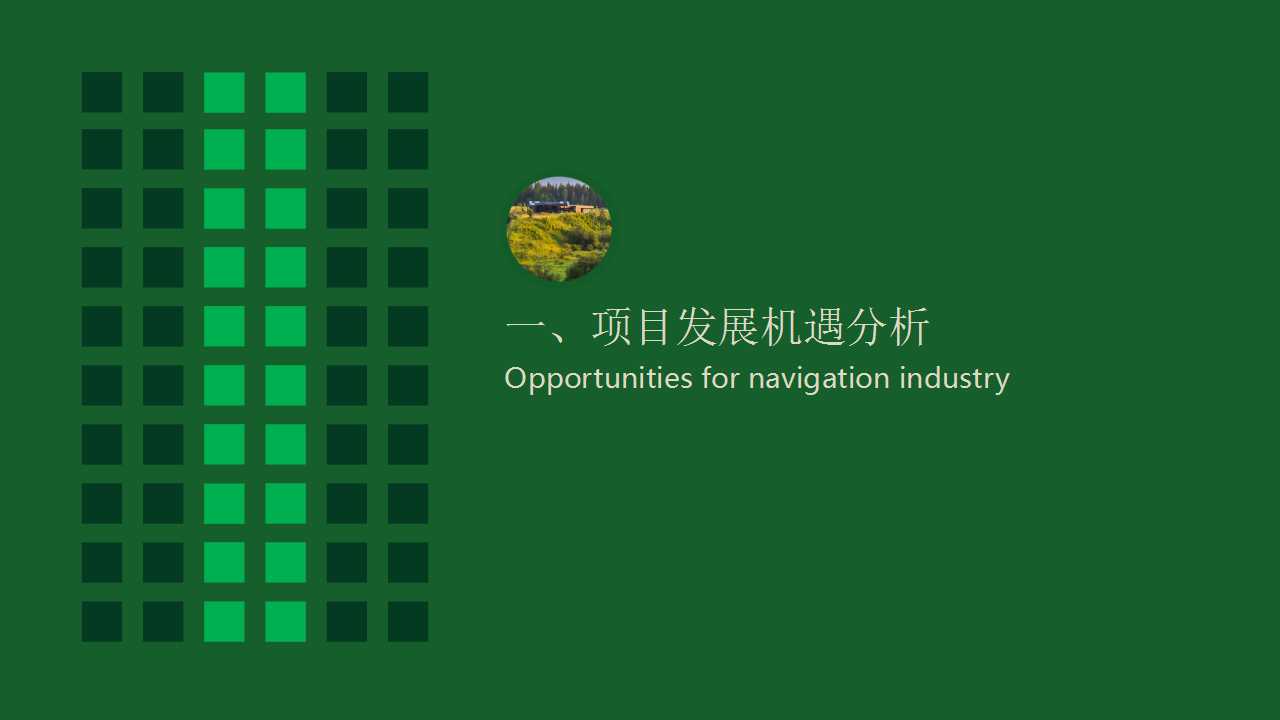 一、项目发展机遇分析
Opportunities for navigation industry